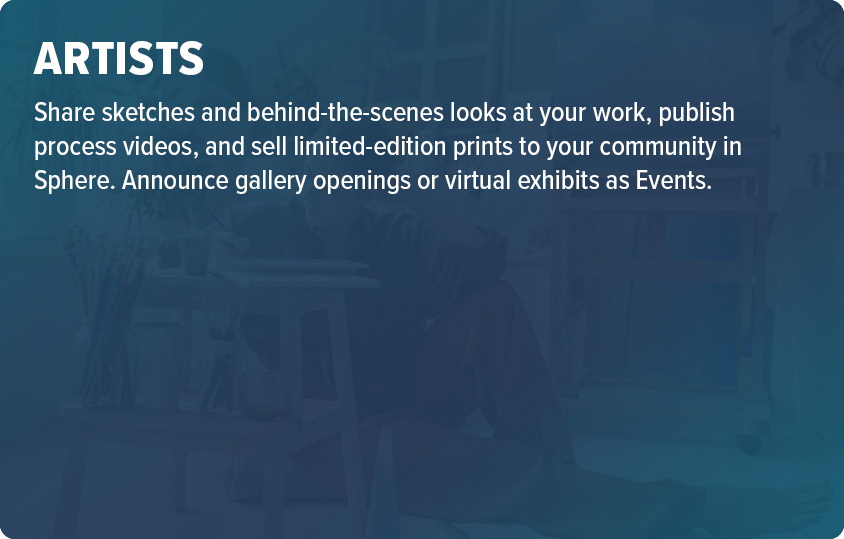 ARTISTS

Share sketches and behind-the-scenes looks at your work, publish process videos, and sell limited-edition prints to your community in Sphere. Announce gallery openings or virtual exhibits as Events.